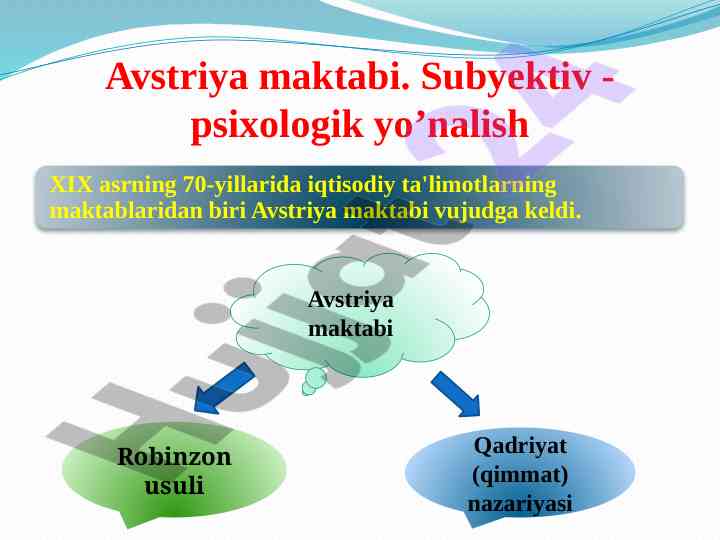 Avstriya maktabi. Subyektiv - psixologik yo’nalish

XIX asrning 70-yillarida iqtisodiy ta'limotlarning maktablaridan biri Avstriya maktabi vujudga keldi.

Avstriya maktabi

Robinzon usuli

Qadriyat (qimmat) nazariyasi

Hujjat.uz